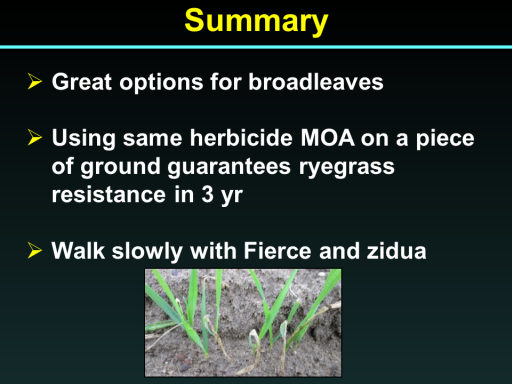 Summary

➢ Great options for broadleaves

➢ Using same herbicide MOA on a piece of ground guarantees ryegrass resistance in 3 yr

➢ Walk slowly with Fierce and zidua